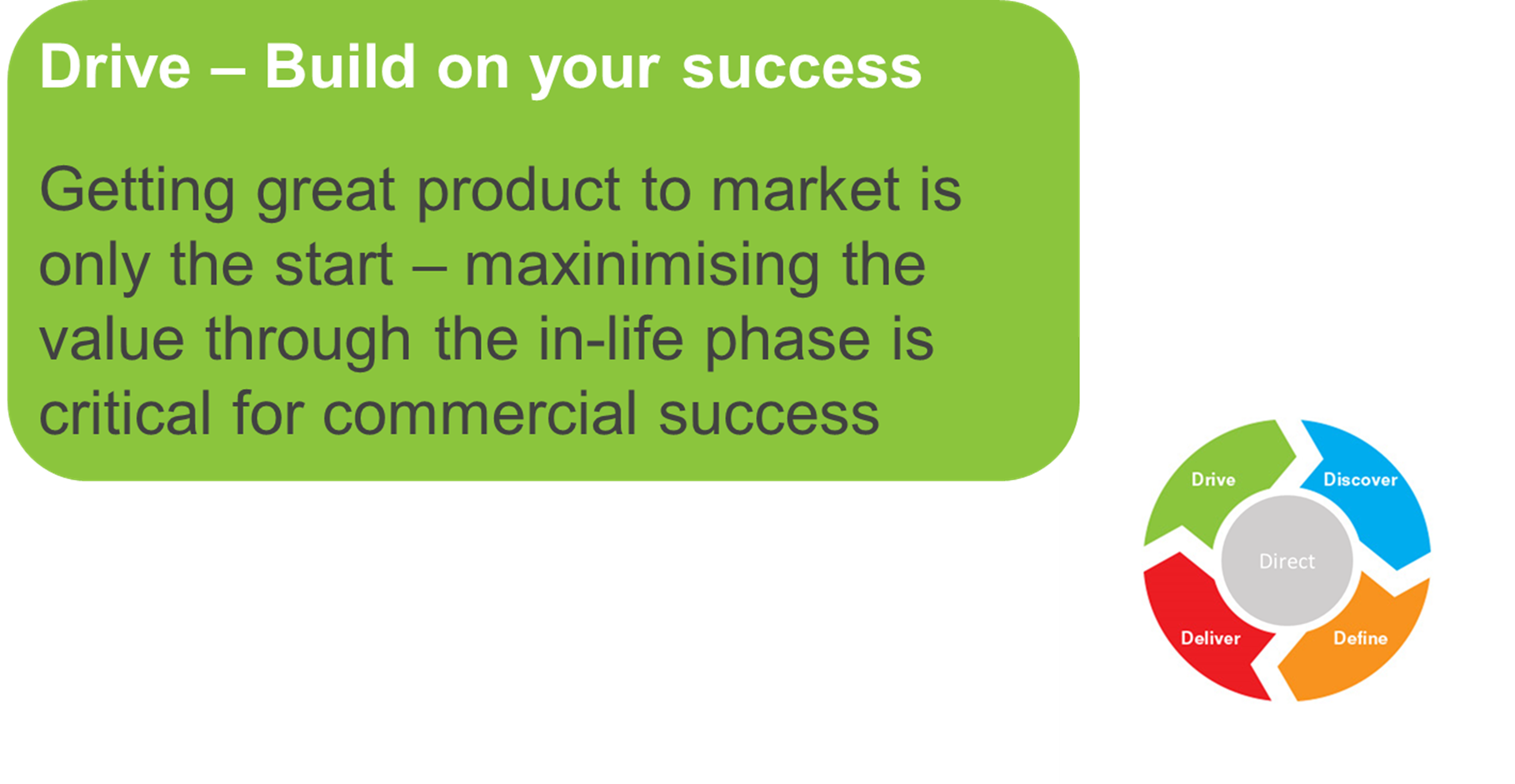 Drive – Build on your success

Getting great product to market is only the start – maxinimising the value through the in-life phase is critical for commercial success

Drive
Discover
Direct
Deliver
Define